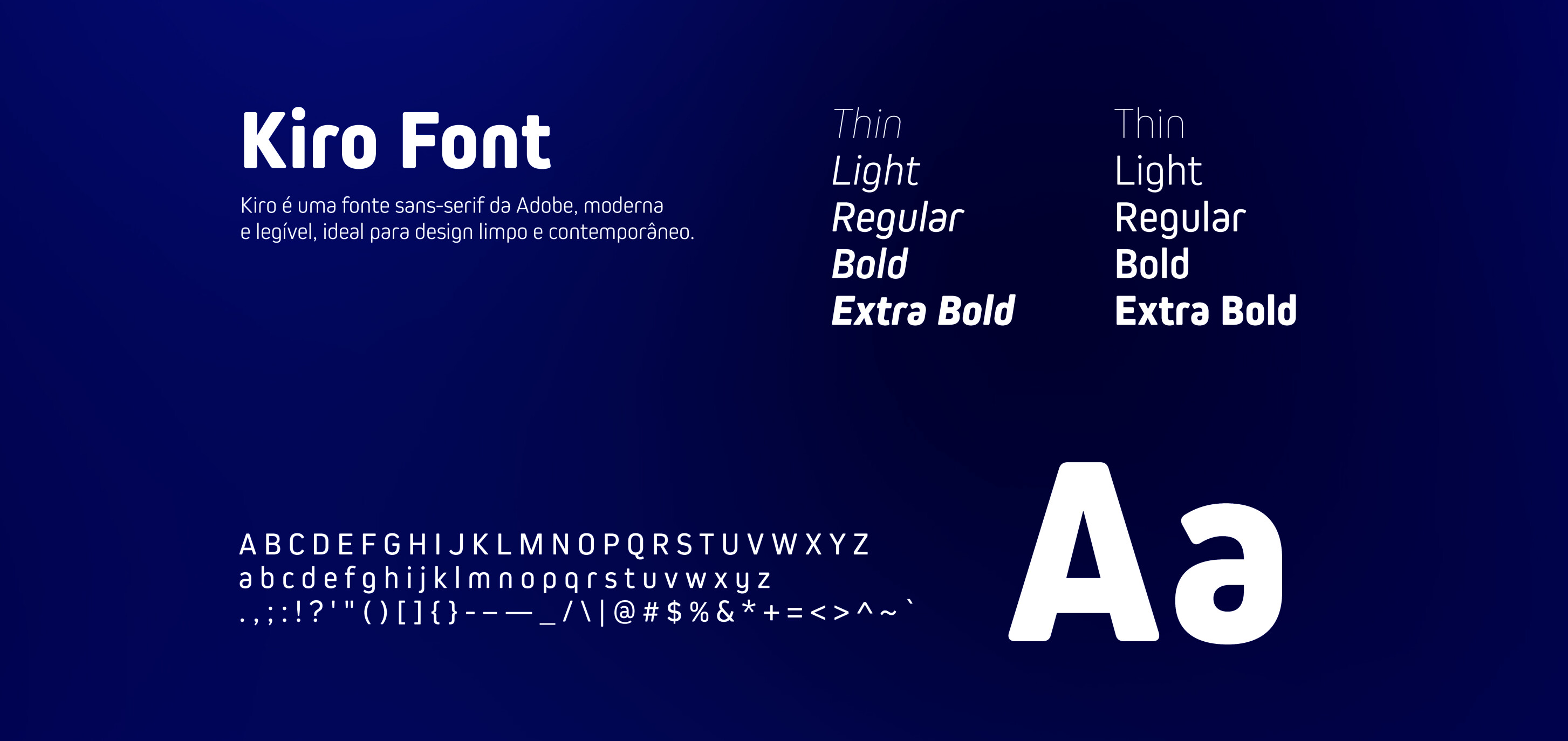 Kiro Font

Kiro é uma fonte sans-serif da Adobe, moderna e legível, ideal para design limpo e contemporâneo.

Thin
Light
Regular
Bold
Extra Bold

Thin
Light
Regular
Bold
Extra Bold

A B C D E F G H I J K L M N O P Q R S T U V W X Y Z
a b c d e f g h i j k l m n o p q r s t u v w x y z
. , ; : ! ? ' " ( ) [ ] { } - – — _ / \ | @ # $ % & * + = < > ^ ~ `

Aa